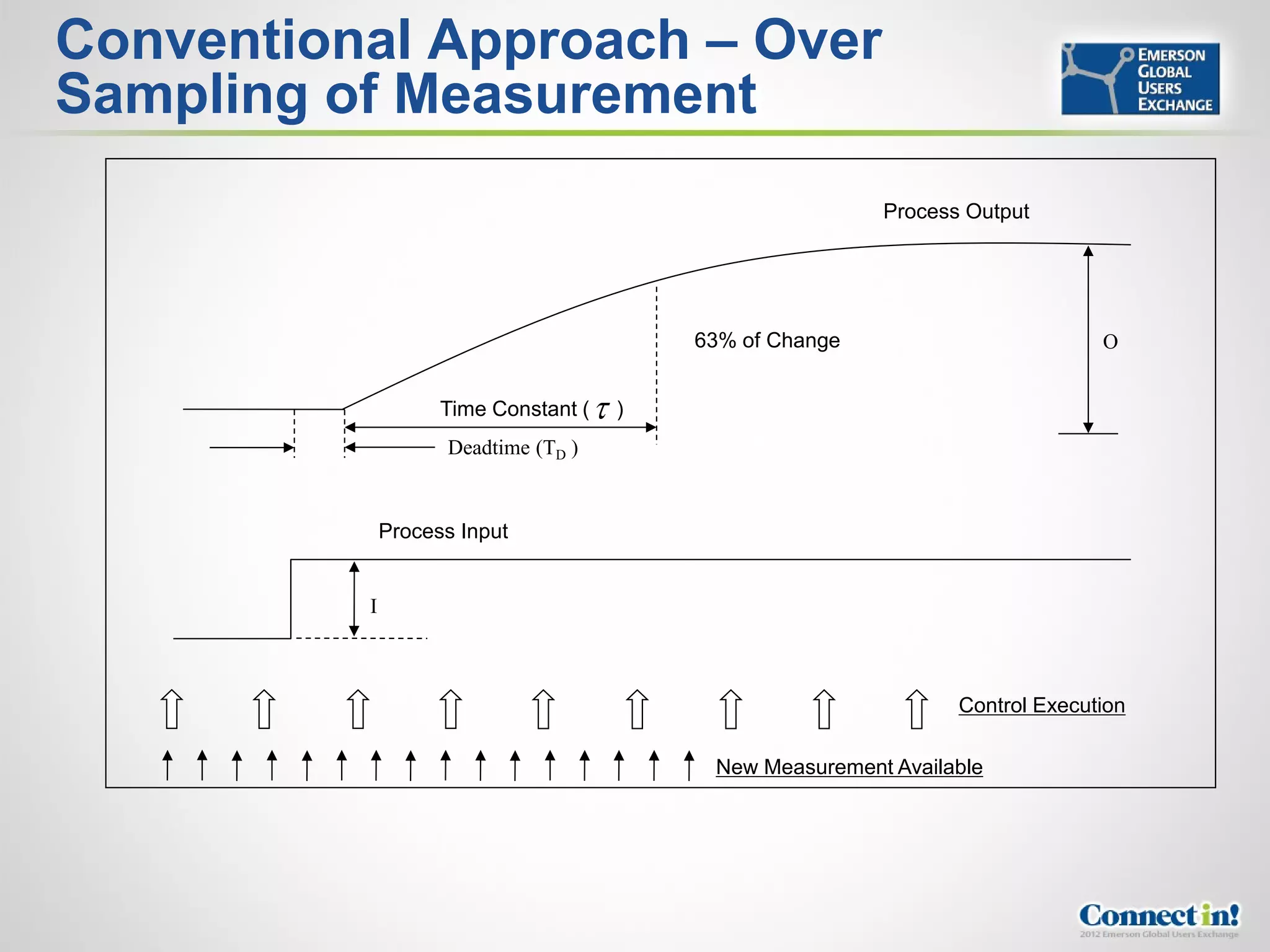 Conventional Approach – Over Sampling of Measurement

EMERSON GLOBAL USERS EXCHANGE

Process Output

63% of Change

O

Time Constant ( $\tau$ )

Deadtime ($T_D$ )

Process Input

I

Control Execution

New Measurement Available

Connect in!
2012 Emerson Global Users Exchange